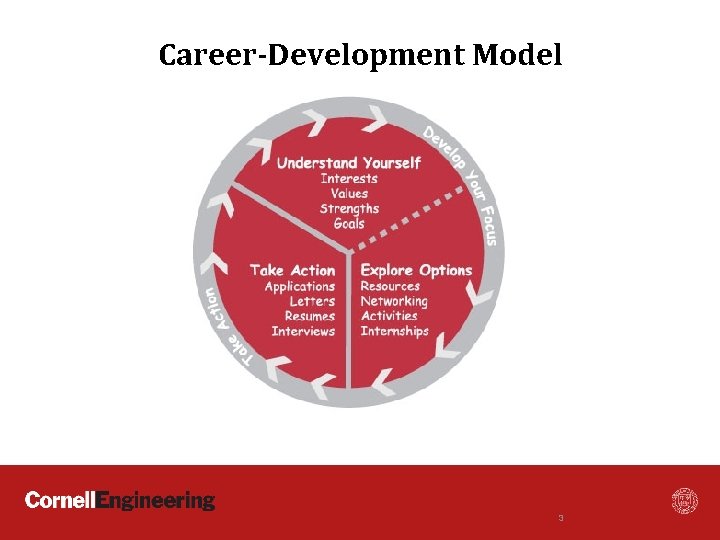 Career-Development Model

Develop Your Focus

Understand Yourself
Interests
Values
Strengths
Goals

Take Action
Applications
Letters
Resumes
Interviews

Explore Options
Resources
Networking
Activities
Internships

Take Action

CornellEngineering

3